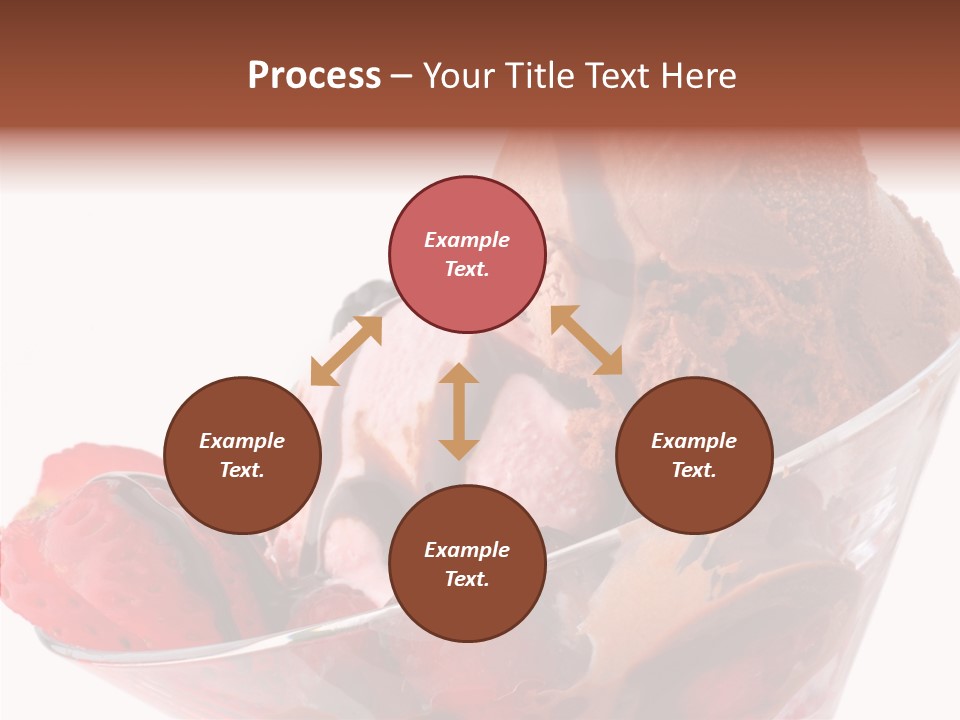 Process – Your Title Text Here

Example Text.

Example Text.

Example Text.

Example Text.